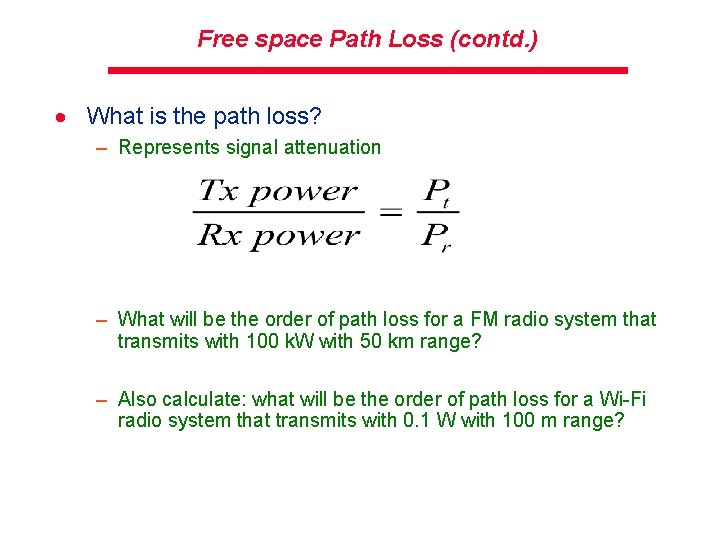 Free space Path Loss (contd.)

• What is the path loss?

– Represents signal attenuation

$\frac{Tx\ power}{Rx\ power} = \frac{P_t}{P_r}$

– What will be the order of path loss for a FM radio system that transmits with 100 kW with 50 km range?

– Also calculate: what will be the order of path loss for a Wi-Fi radio system that transmits with 0.1 W with 100 m range?